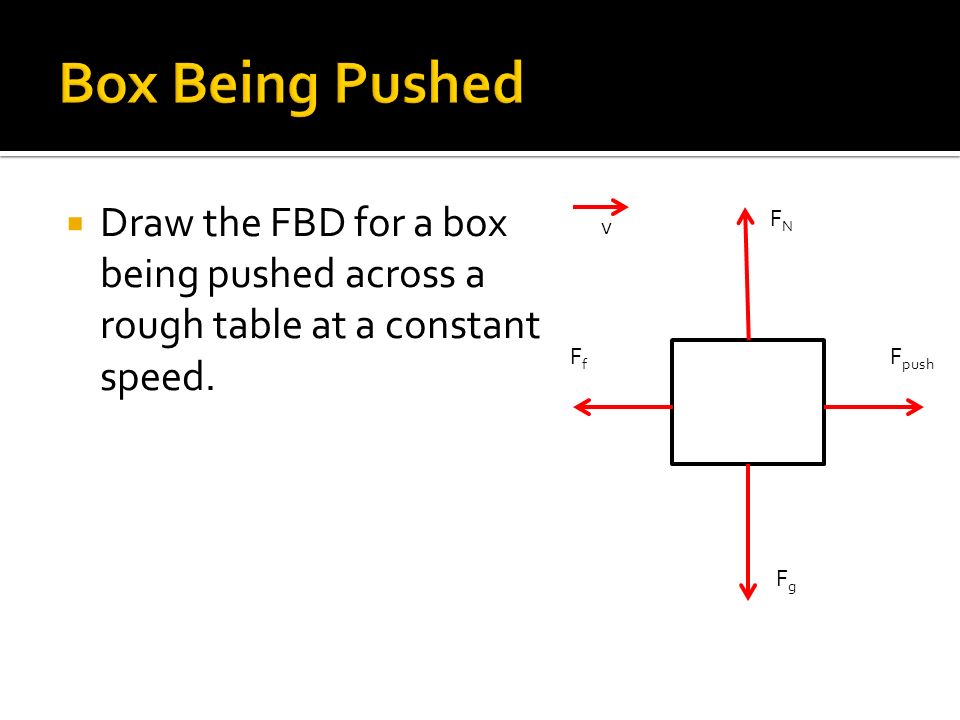 Box Being Pushed

Draw the FBD for a box being pushed across a rough table at a constant speed.

v

$F_N$

$F_f$

$F_{push}$

$F_g$